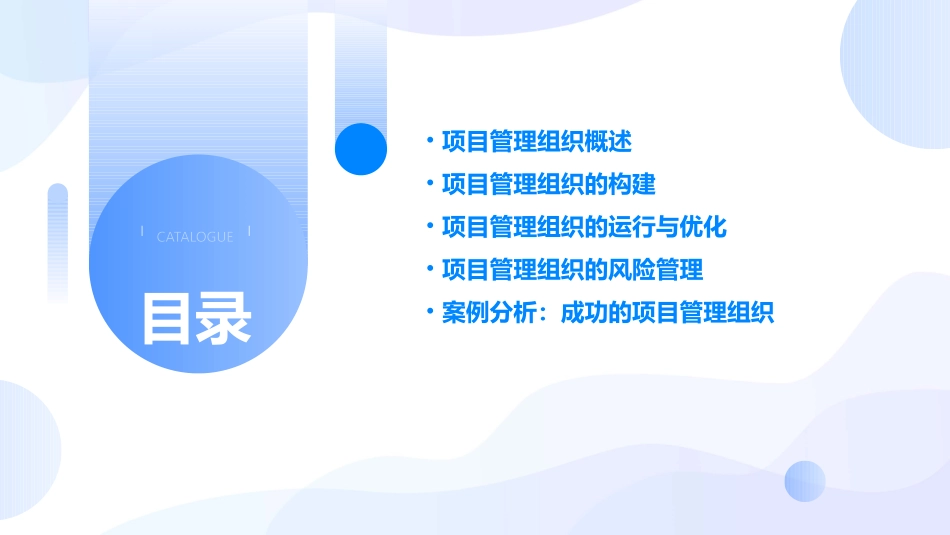 CATALOGUE

目录

• 项目管理组织概述
• 项目管理组织的构建
• 项目管理组织的运行与优化
• 项目管理组织的风险管理
• 案例分析：成功的项目管理组织